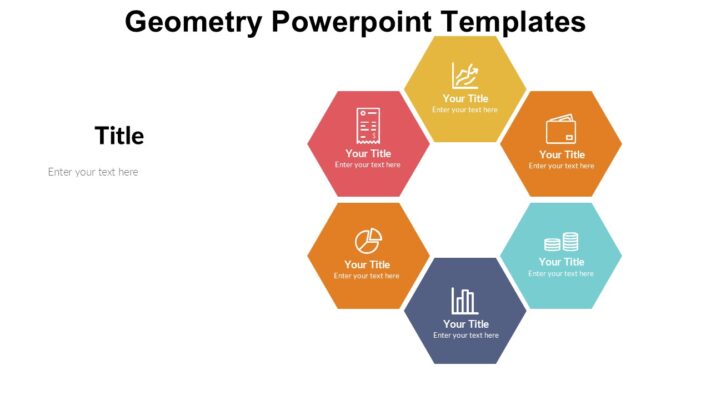 Geometry Powerpoint Templates

Title

Enter your text here

Your Title
Enter your text here

Your Title
Enter your text here

Your Title
Enter your text here

Your Title
Enter your text here

Your Title
Enter your text here

Your Title
Enter your text here